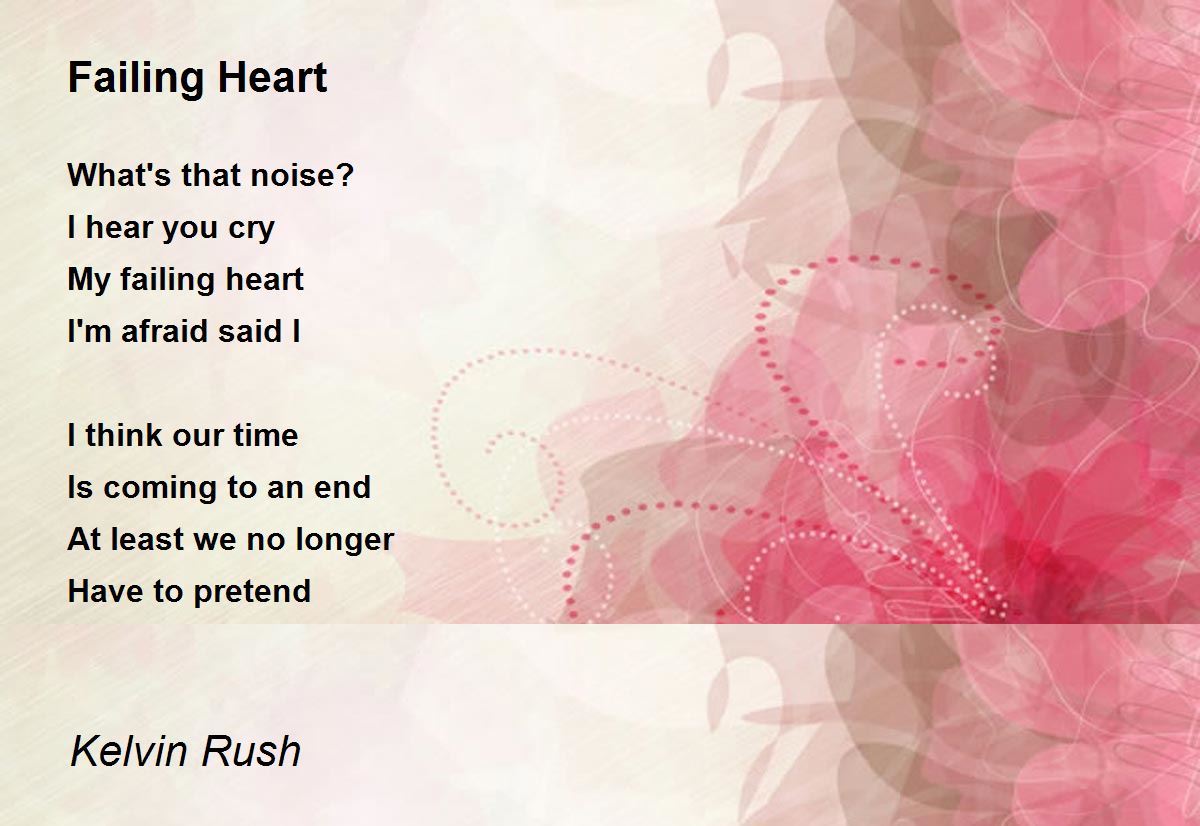 Failing Heart

What's that noise?
I hear you cry
My failing heart
I'm afraid said I

I think our time
Is coming to an end
At least we no longer
Have to pretend

Kelvin Rush